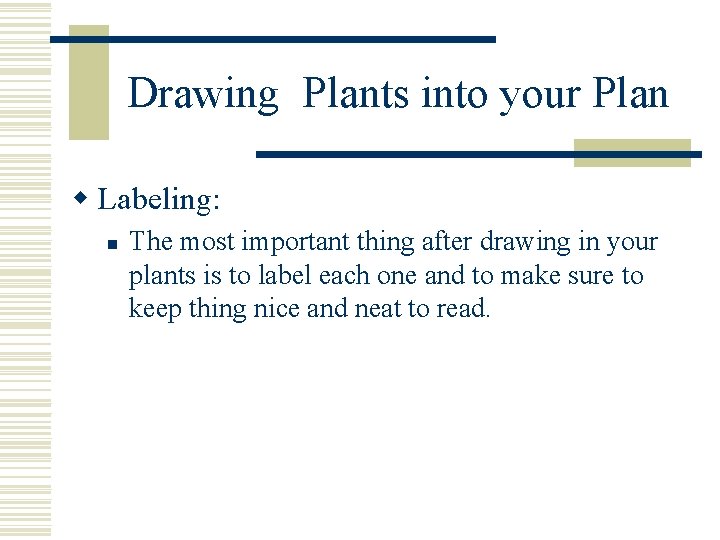 Drawing Plants into your Plan

Labeling:

The most important thing after drawing in your plants is to label each one and to make sure to keep thing nice and neat to read.